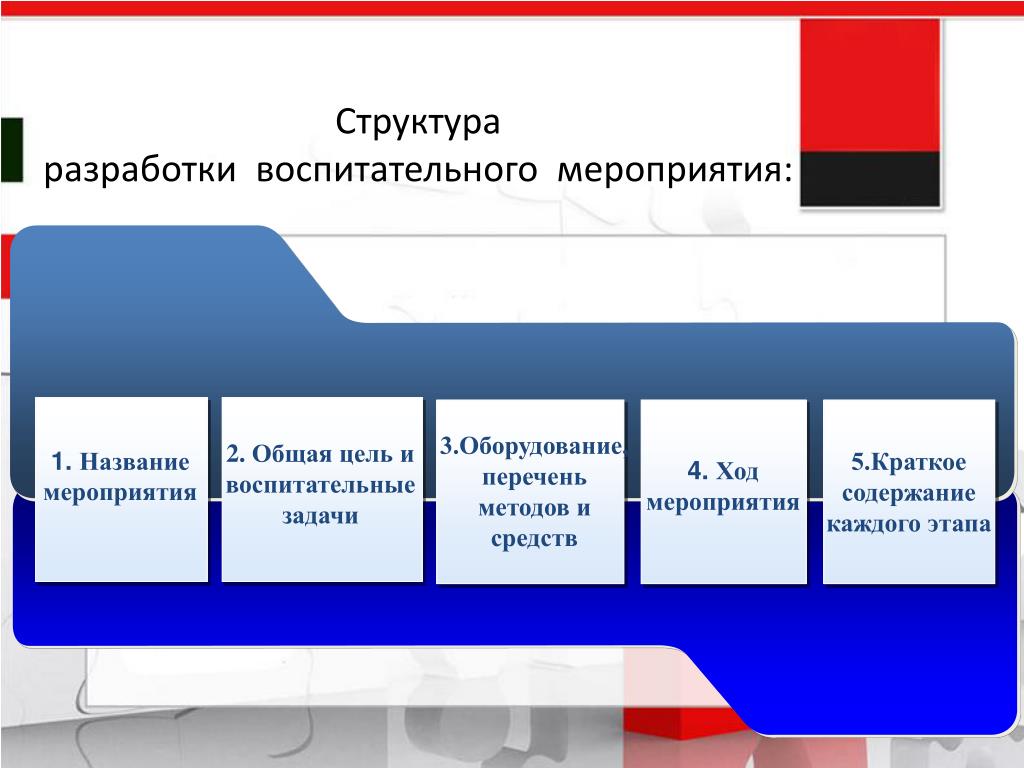 Структура
разработки воспитательного мероприятия:

1. Название мероприятия

2. Общая цель и воспитательные задачи

3.Оборудование, перечень методов и средств

4. Ход мероприятия

5.Краткое содержание каждого этапа